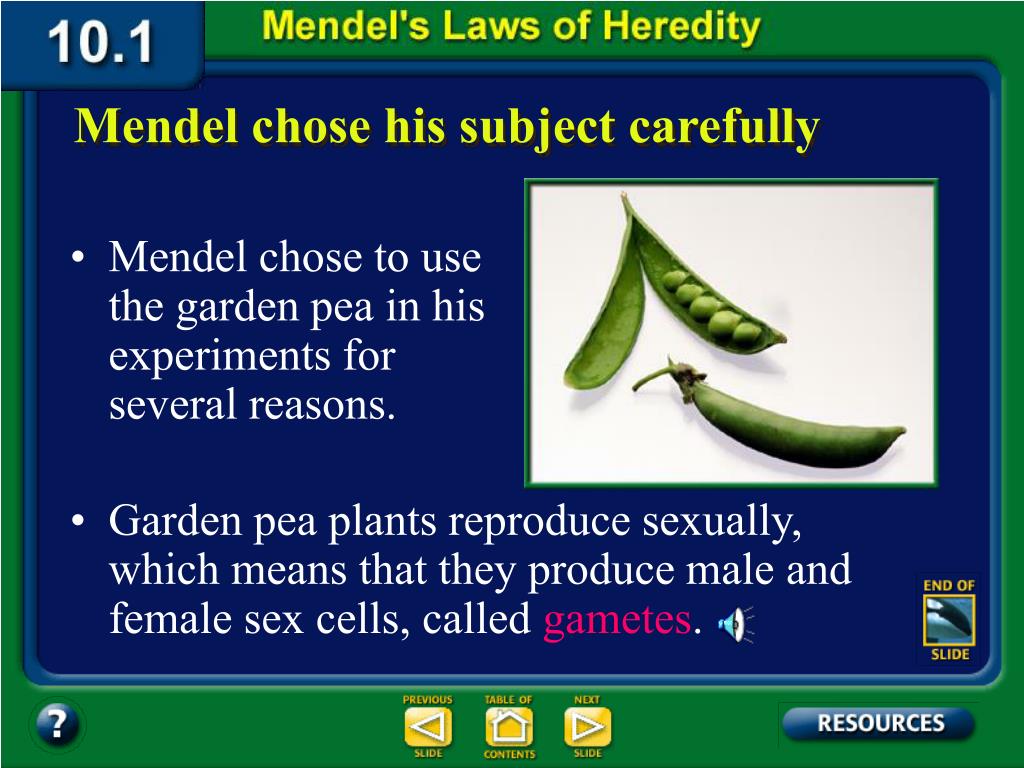 10.1 Mendel's Laws of Heredity

Mendel chose his subject carefully

• Mendel chose to use the garden pea in his experiments for several reasons.

• Garden pea plants reproduce sexually, which means that they produce male and female sex cells, called gametes.

END OF SLIDE

?

PREVIOUS SLIDE

TABLE OF CONTENTS

NEXT SLIDE

RESOURCES